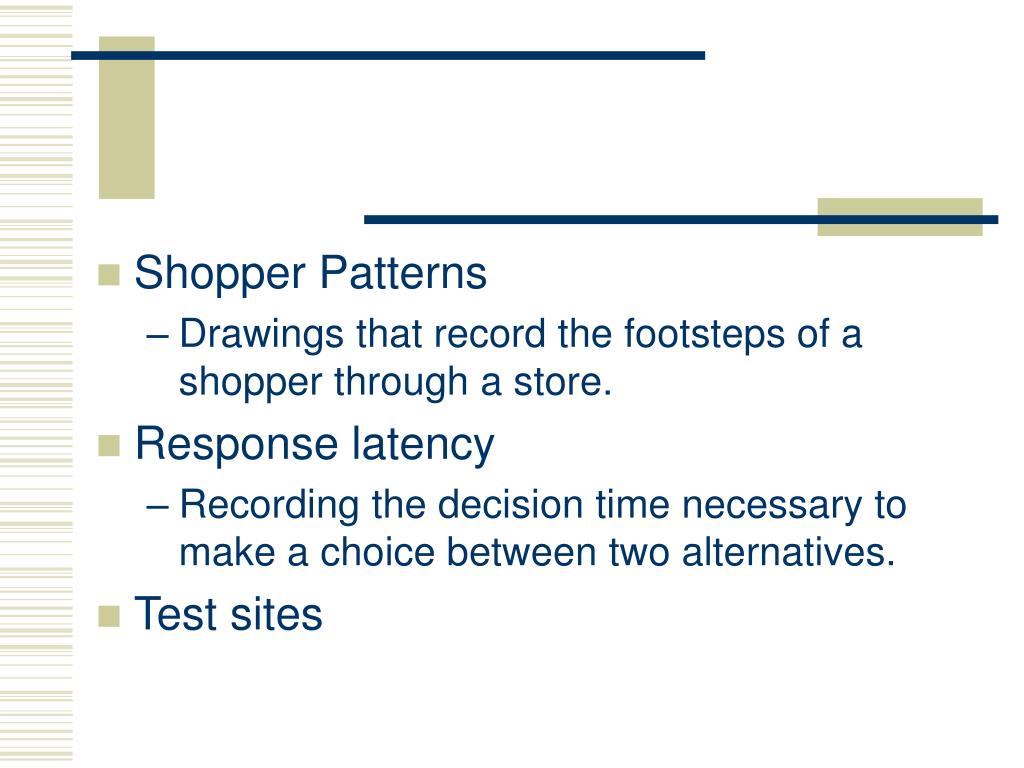 Shopper Patterns

– Drawings that record the footsteps of a shopper through a store.

Response latency

– Recording the decision time necessary to make a choice between two alternatives.

Test sites